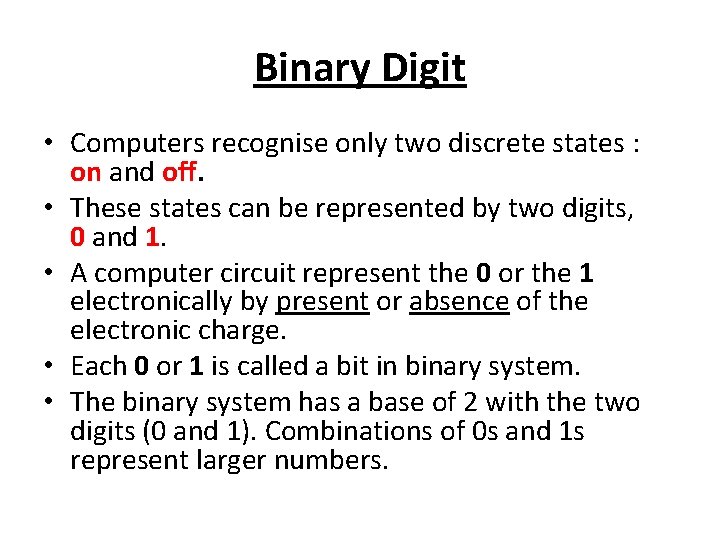 Binary Digit

• Computers recognise only two discrete states : on and off.
• These states can be represented by two digits, 0 and 1.
• A computer circuit represent the 0 or the 1 electronically by present or absence of the electronic charge.
• Each 0 or 1 is called a bit in binary system.
• The binary system has a base of 2 with the two digits (0 and 1). Combinations of 0s and 1s represent larger numbers.